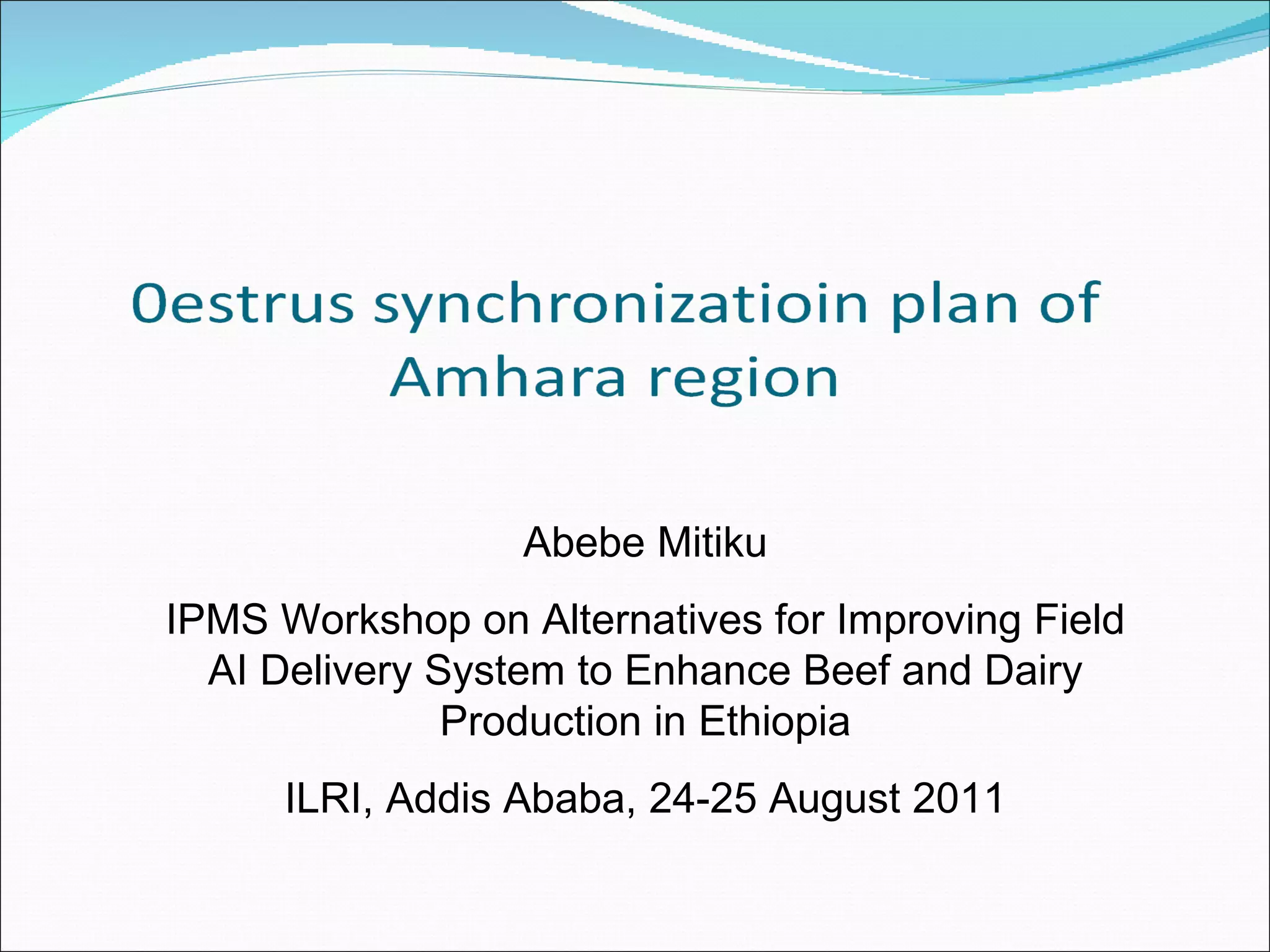 0estrus synchronizatioin plan of Amhara region

Abebe Mitiku

IPMS Workshop on Alternatives for Improving Field AI Delivery System to Enhance Beef and Dairy Production in Ethiopia

ILRI, Addis Ababa, 24-25 August 2011